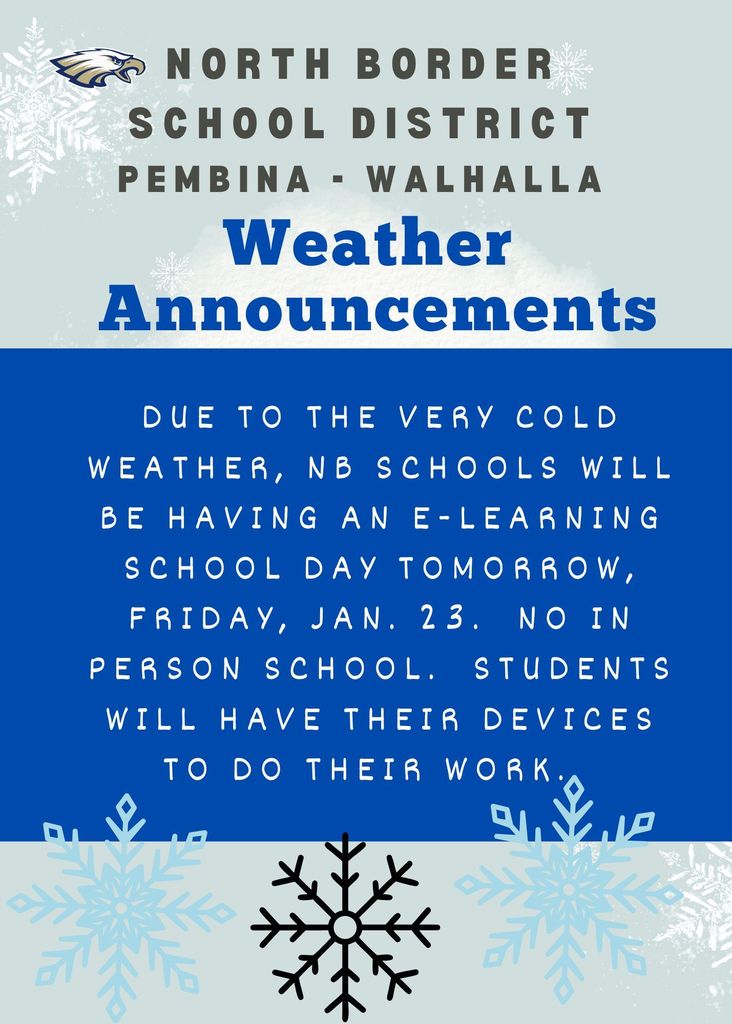 NORTH BORDER
SCHOOL DISTRICT
PEMBINA - WALHALLA

Weather Announcements

DUE TO THE VERY COLD WEATHER, NB SCHOOLS WILL BE HAVING AN E-LEARNING SCHOOL DAY TOMORROW, FRIDAY, JAN. 23. NO IN PERSON SCHOOL. STUDENTS WILL HAVE THEIR DEVICES TO DO THEIR WORK.